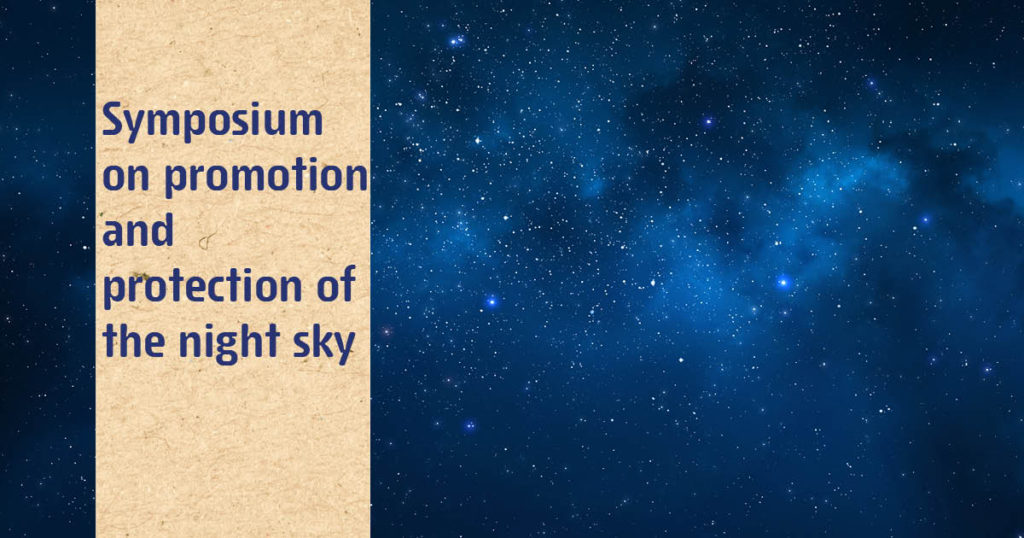 Symposium on promotion and protection of the night sky